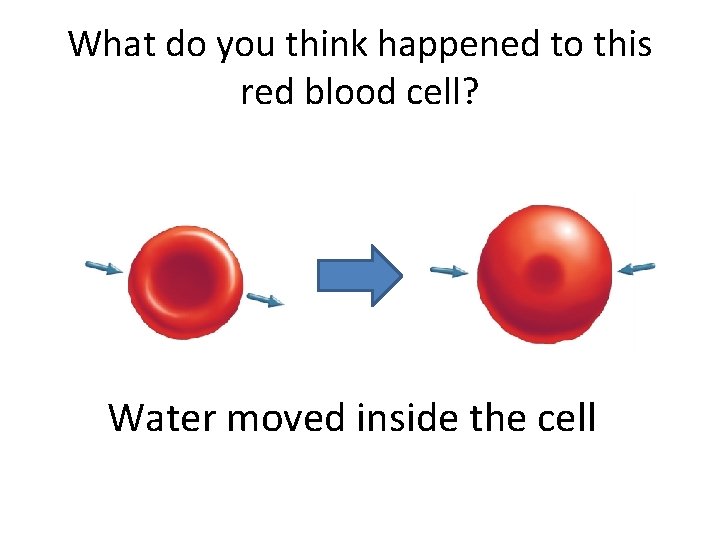 What do you think happened to this red blood cell?

Water moved inside the cell